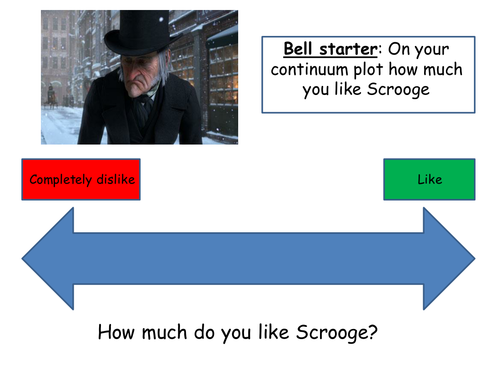 Bell starter: On your continuum plot how much you like Scrooge

Completely dislike

Like

How much do you like Scrooge?